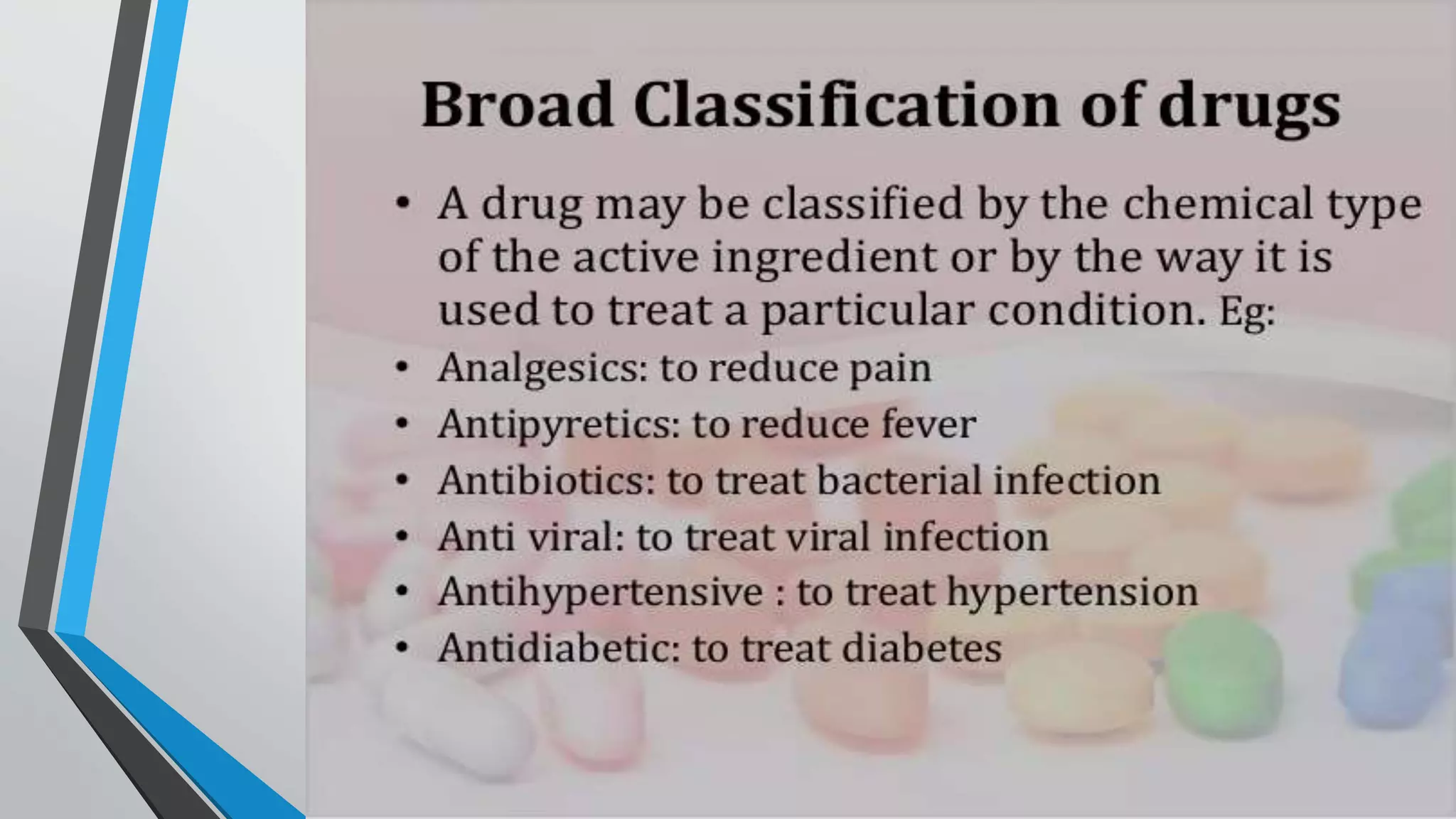 Broad Classification of drugs

• A drug may be classified by the chemical type of the active ingredient or by the way it is used to treat a particular condition. Eg:
• Analgesics: to reduce pain
• Antipyretics: to reduce fever
• Antibiotics: to treat bacterial infection
• Anti viral: to treat viral infection
• Antihypertensive : to treat hypertension
• Antidiabetic: to treat diabetes